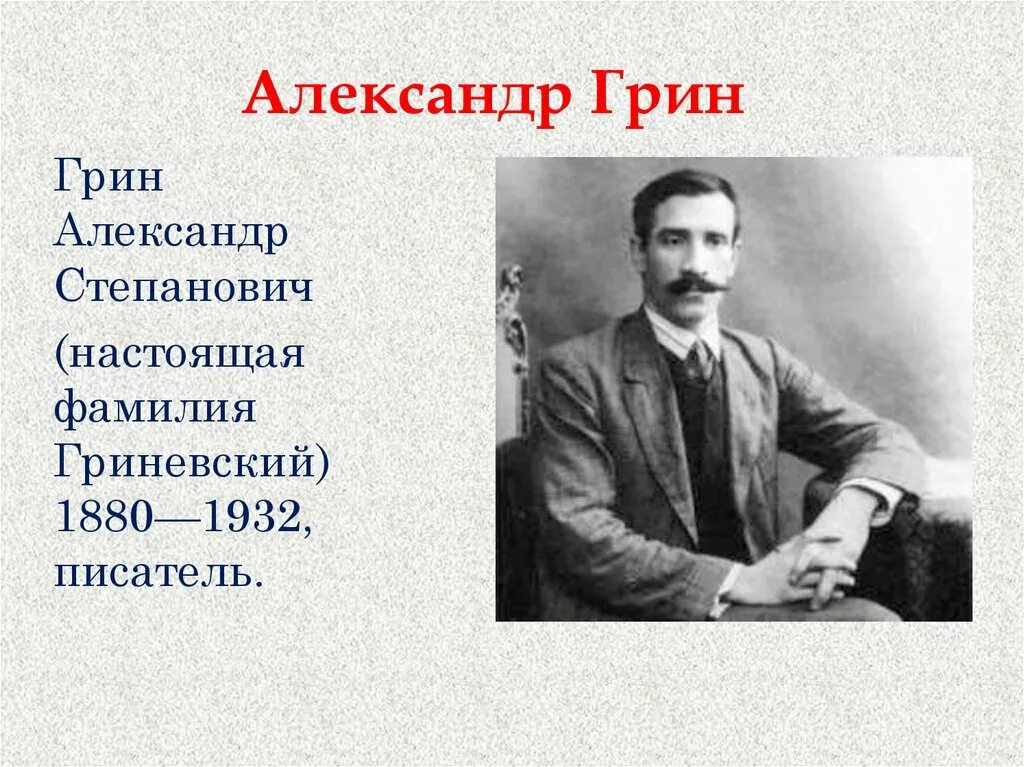 Александр Грин

Грин Александр Степанович

(настоящая фамилия Гриневский) 1880—1932, писатель.